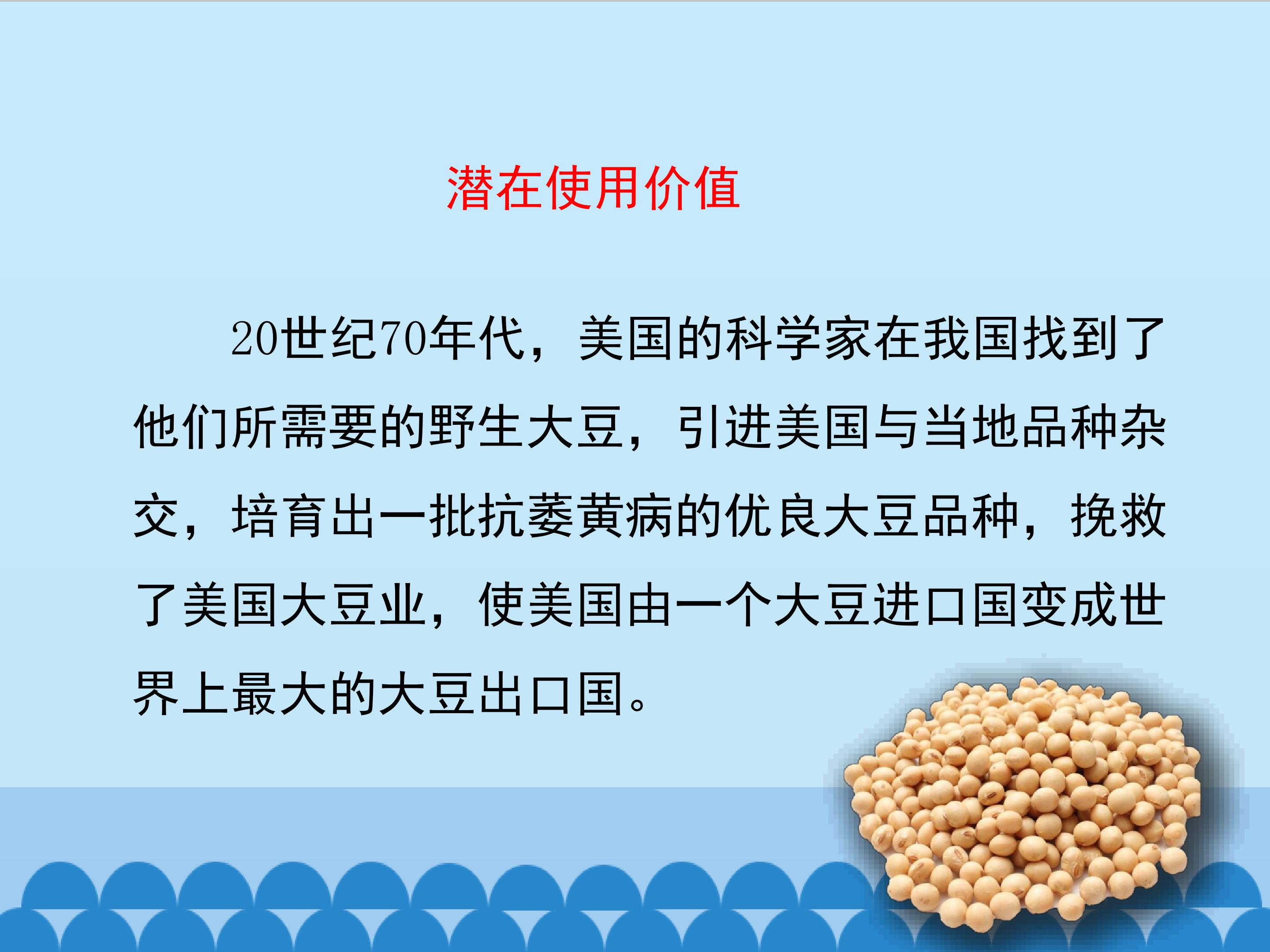 潜在使用价值

20世纪70年代，美国的科学家在我国找到了他们所需要的野生大豆，引进美国与当地品种杂交，培育出一批抗萎黄病的优良大豆品种，挽救了美国大豆业，使美国由一个大豆进口国变成世界上最大的大豆出口国。